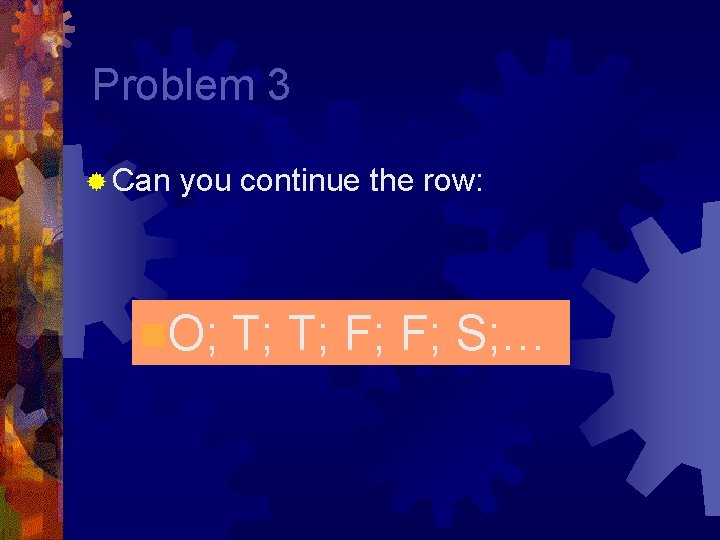 Problem 3

Can you continue the row:

O; T; T; F; F; S;…